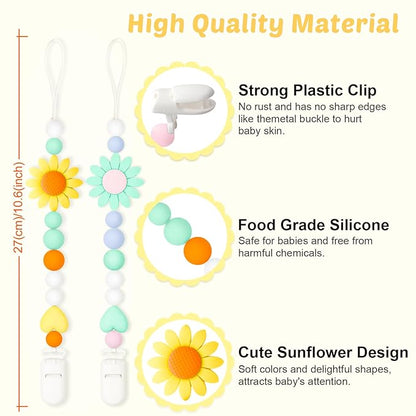 High Quality Material

27(cm)/10.6(inch)

Strong Plastic Clip
No rust and has no sharp edges like themetal buckle to hurt baby skin.

Food Grade Silicone
Safe for babies and free from harmful chemicals.

Cute Sunflower Design
Soft colors and delightful shapes, attracts baby's attention.